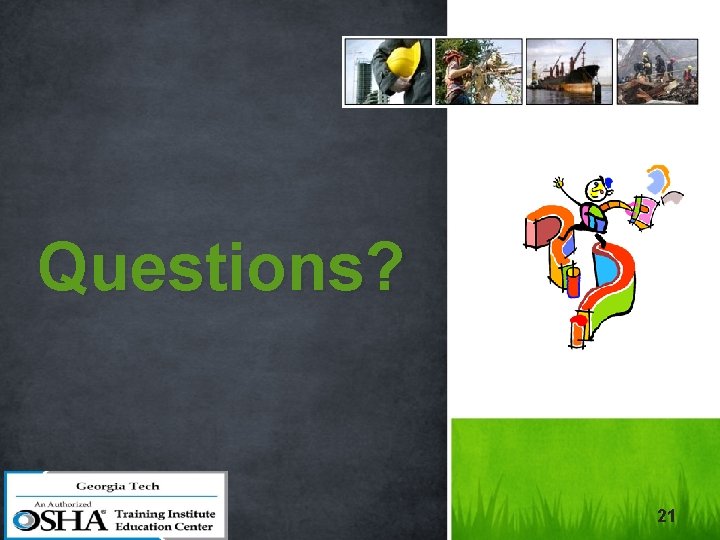 Questions?

Georgia Tech
An Authorized
OSHA® Training Institute Education Center

21